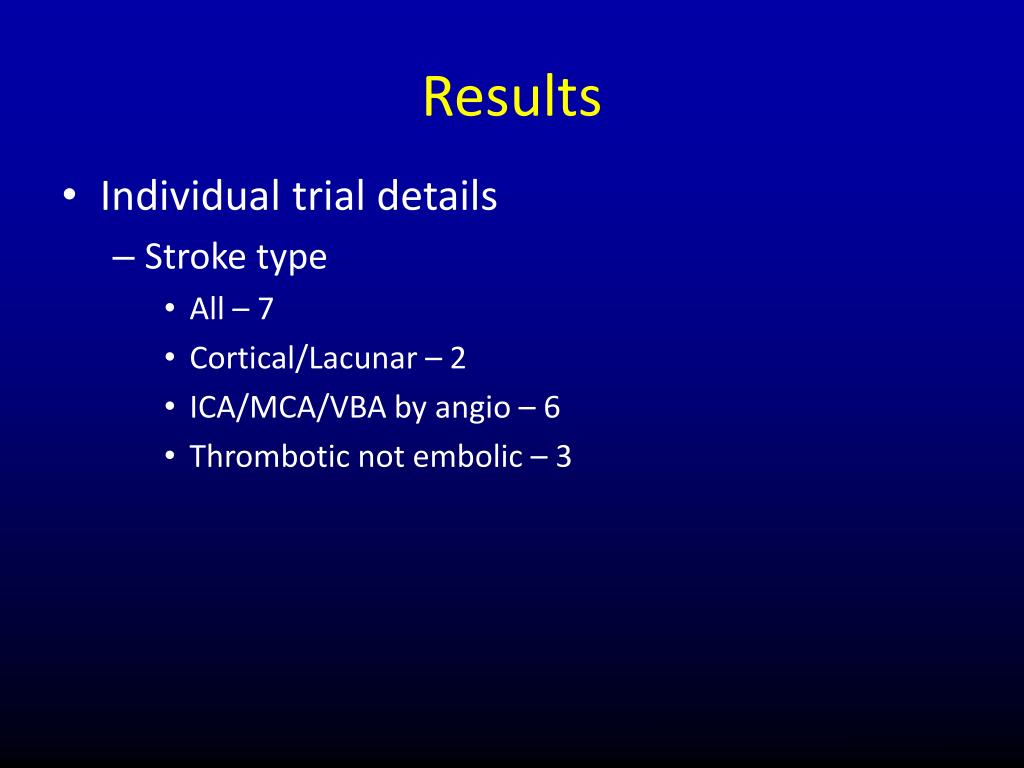 Results

• Individual trial details
– Stroke type
• All – 7
• Cortical/Lacunar – 2
• ICA/MCA/VBA by angio – 6
• Thrombotic not embolic – 3